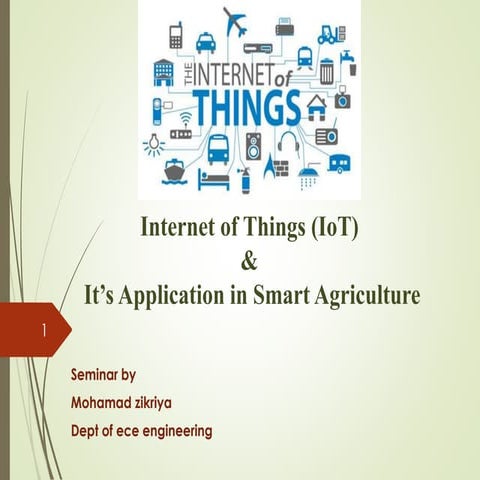 THE INTERNET of THINGS

Internet of Things (IoT)
&
It's Application in Smart Agriculture

1

Seminar by
Mohamad zikriya
Dept of ece engineering